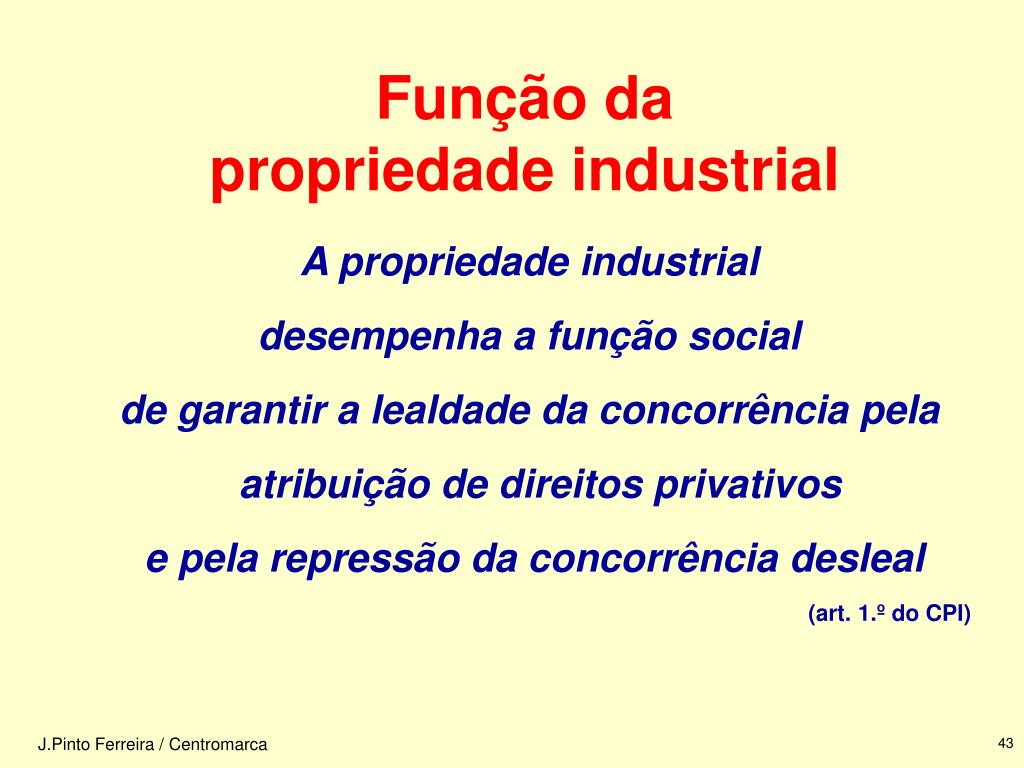 Função da
propriedade industrial

A propriedade industrial
desempenha a função social
de garantir a lealdade da concorrência pela
atribuição de direitos privativos
e pela repressão da concorrência desleal

(art. 1.º do CPI)

J.Pinto Ferreira / Centromarca

43